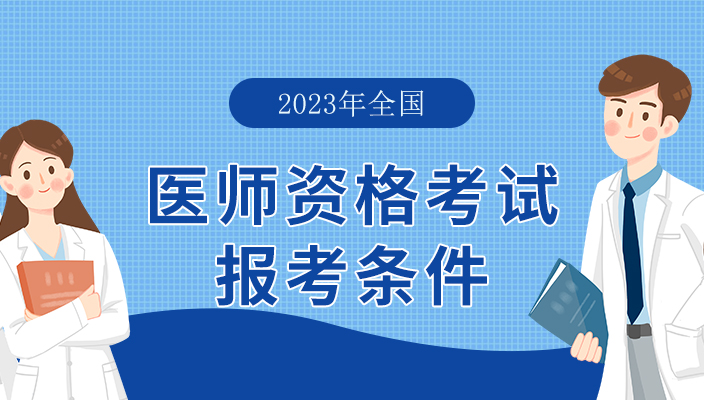 2023年全国

医师资格考试
报考条件